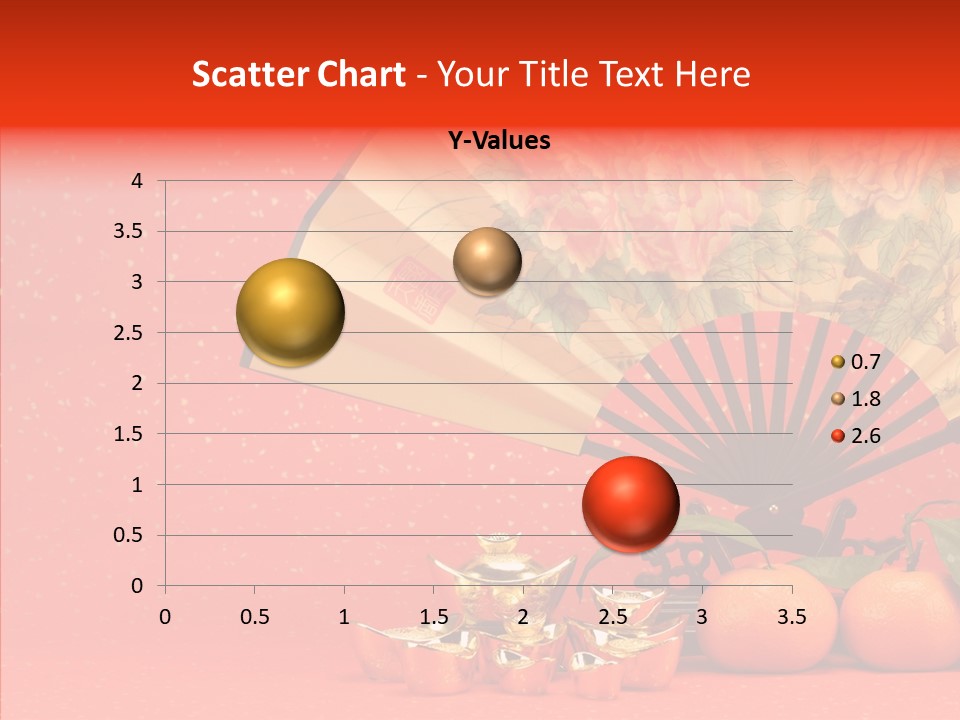 Scatter Chart - Your Title Text Here

Y-Values

4
3.5
3
2.5
2
1.5
1
0.5
0

0 0.5 1 1.5 2 2.5 3 3.5

0.7
1.8
2.6